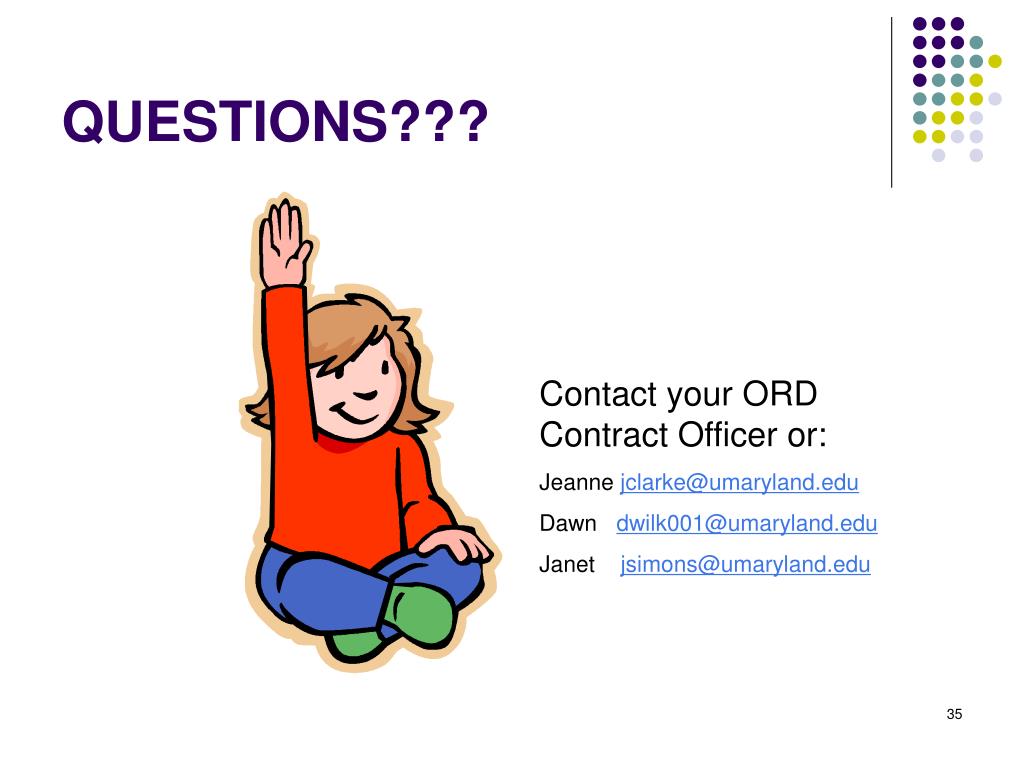 QUESTIONS???

Contact your ORD Contract Officer or:

Jeanne jclarke@umaryland.edu

Dawn dwilk001@umaryland.edu

Janet jsimons@umaryland.edu

35